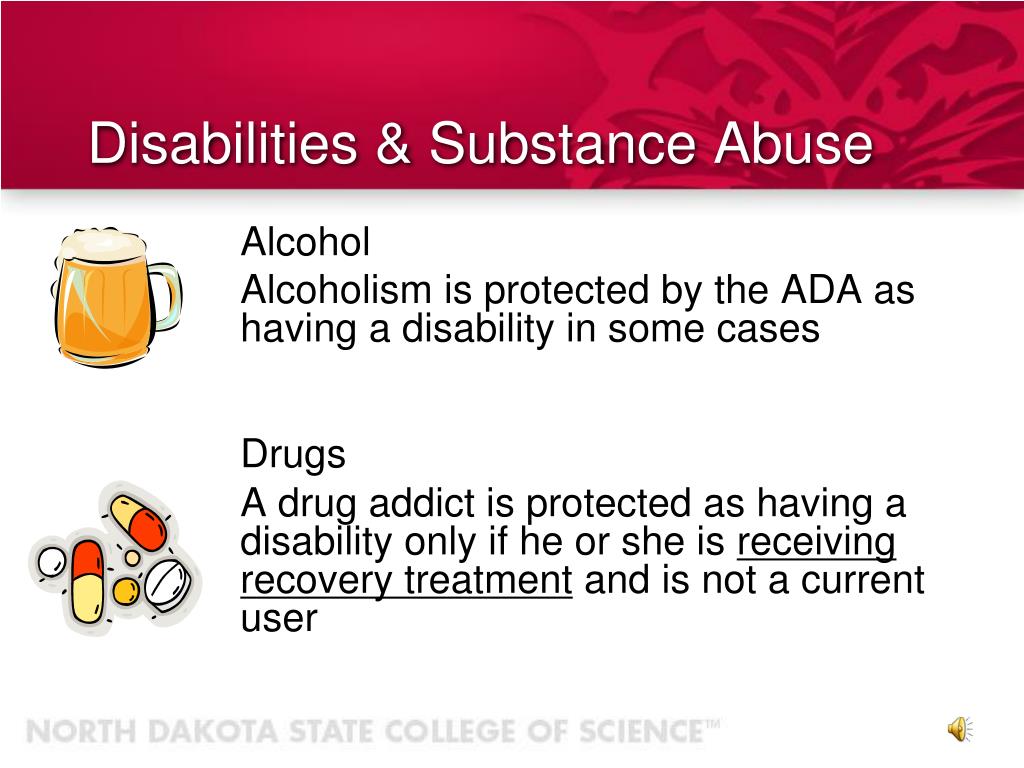 Disabilities & Substance Abuse

Alcohol

Alcoholism is protected by the ADA as having a disability in some cases

Drugs

A drug addict is protected as having a disability only if he or she is receiving recovery treatment and is not a current user

NORTH DAKOTA STATE COLLEGE OF SCIENCE™